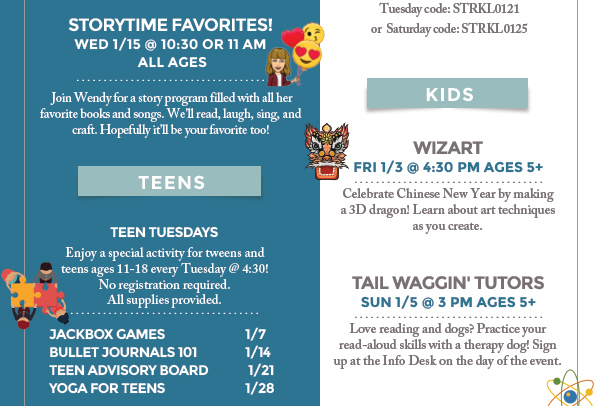 STORYTIME FAVORITES!
WED 1/15 @ 10:30 OR 11 AM
ALL AGES

Join Wendy for a story program filled with all her favorite books and songs. We'll read, laugh, sing, and craft. Hopefully it'll be your favorite too!

TEENS

TEEN TUESDAYS
Enjoy a special activity for tweens and teens ages 11-18 every Tuesday @ 4:30! No registration required. All supplies provided.

| | |
|---|---|
| JACKBOX GAMES | 1/7 |
| BULLET JOURNALS 101 | 1/14 |
| TEEN ADVISORY BOARD | 1/21 |
| YOGA FOR TEENS | 1/28 |

Tuesday code: STRKL0121
or Saturday code: STRKL0125

KIDS

WIZART
FRI 1/3 @ 4:30 PM AGES 5+
Celebrate Chinese New Year by making a 3D dragon! Learn about art techniques as you create.

TAIL WAGGIN' TUTORS
SUN 1/5 @ 3 PM AGES 5+
Love reading and dogs? Practice your read-aloud skills with a therapy dog! Sign up at the Info Desk on the day of the event.